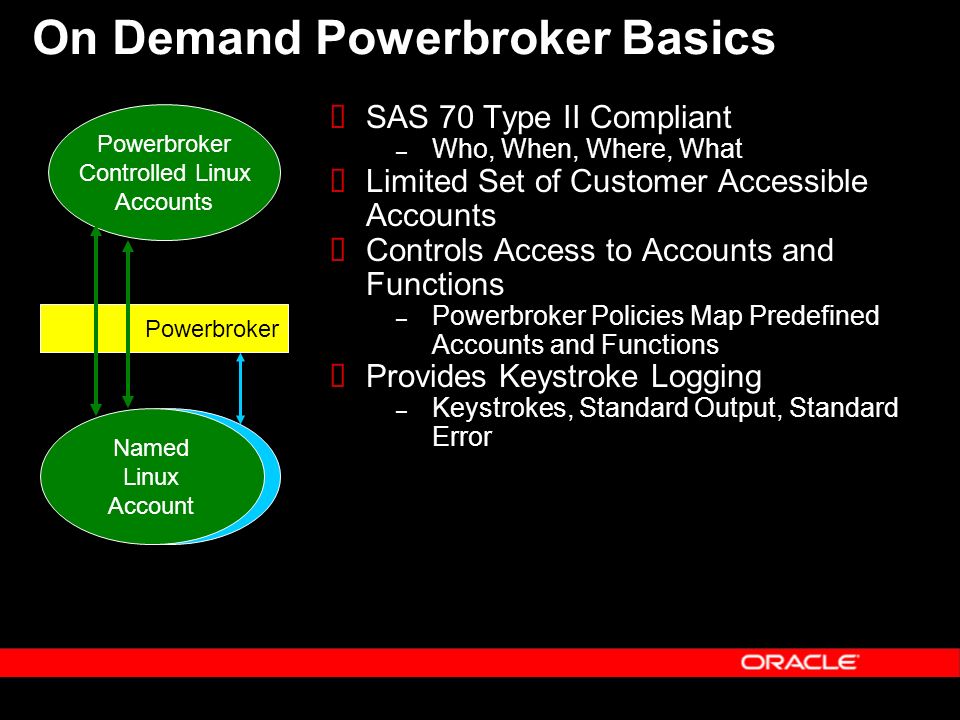 On Demand Powerbroker Basics

Powerbroker Controlled Linux Accounts

Powerbroker

Named Linux Account

SAS 70 Type II Compliant
– Who, When, Where, What
Limited Set of Customer Accessible Accounts
Controls Access to Accounts and Functions
– Powerbroker Policies Map Predefined Accounts and Functions
Provides Keystroke Logging
– Keystrokes, Standard Output, Standard Error

ORACLE